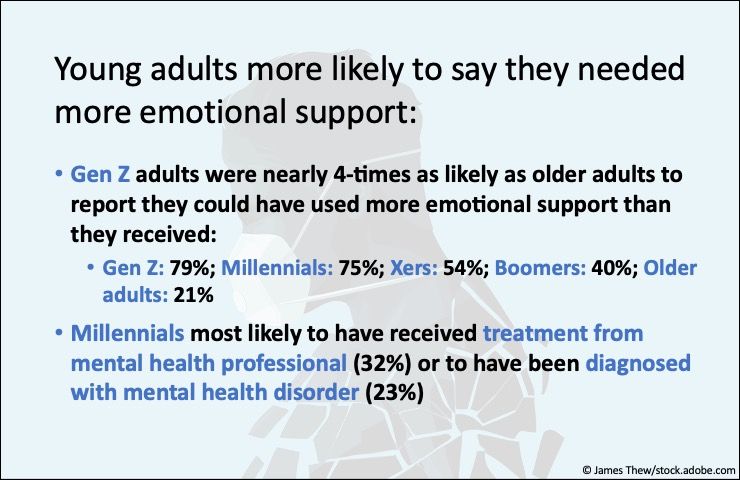 Young adults more likely to say they needed more emotional support:

• Gen Z adults were nearly 4-times as likely as older adults to report they could have used more emotional support than they received:

• Gen Z: 79%; Millennials: 75%; Xers: 54%; Boomers: 40%; Older adults: 21%

• Millennials most likely to have received treatment from mental health professional (32%) or to have been diagnosed with mental health disorder (23%)

© James Thew/stock.adobe.com